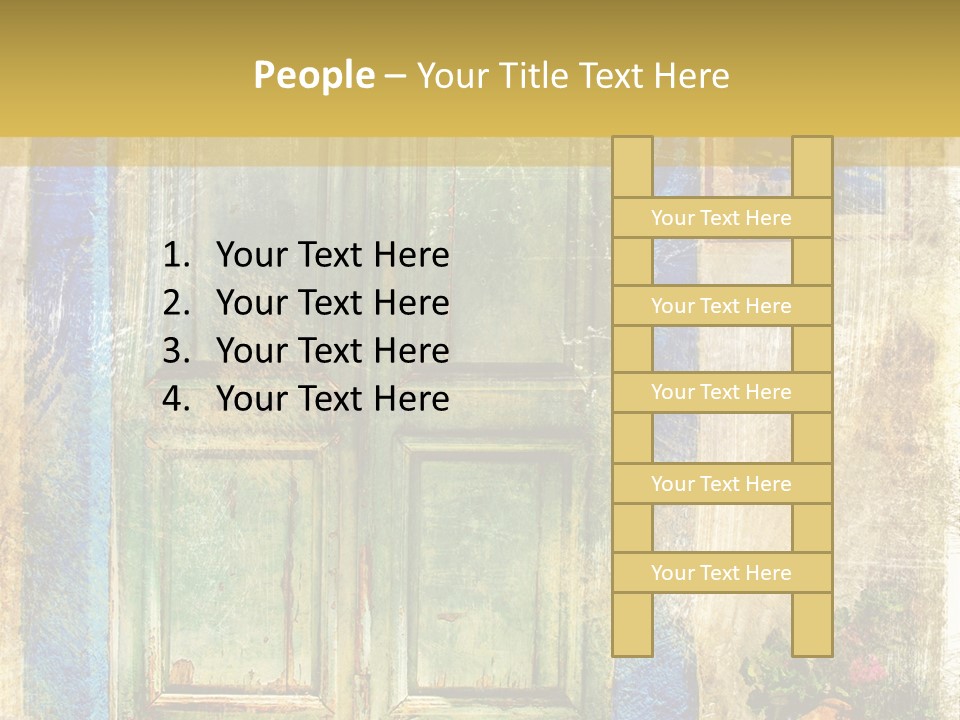 People – Your Title Text Here

1. Your Text Here
2. Your Text Here
3. Your Text Here
4. Your Text Here

Your Text Here

Your Text Here

Your Text Here

Your Text Here

Your Text Here